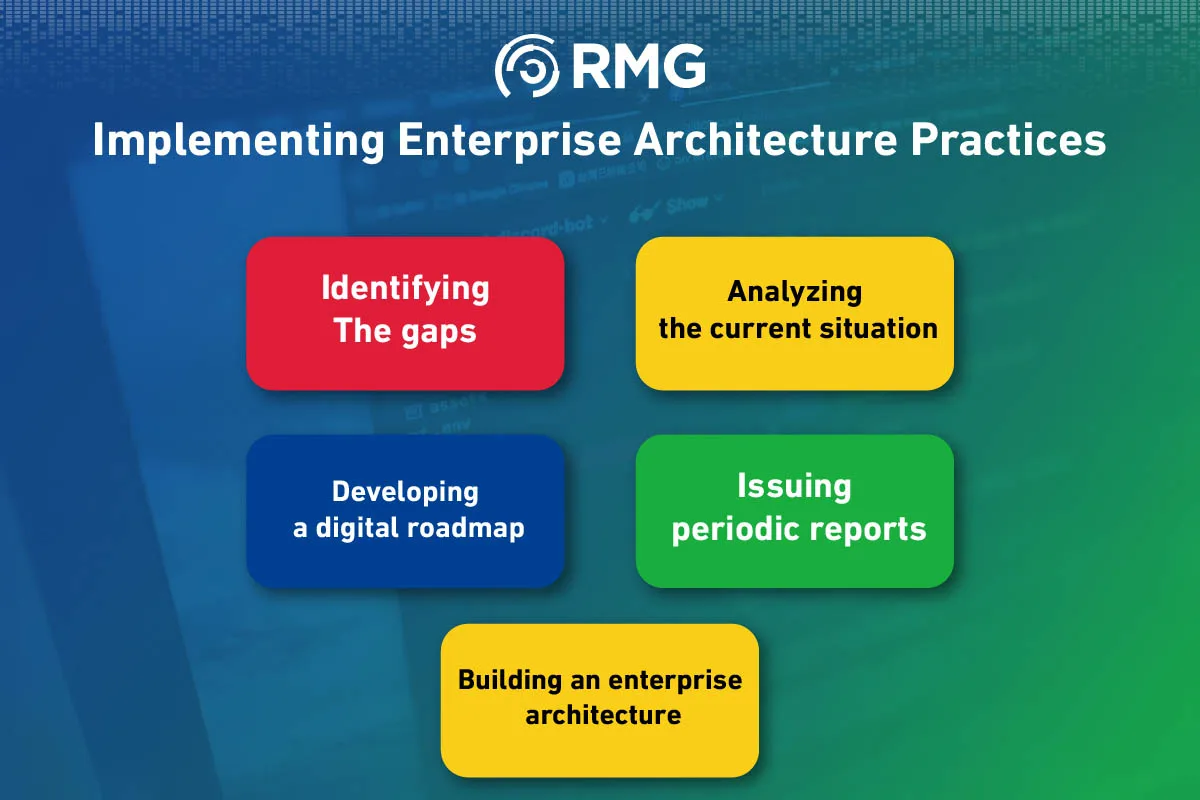 RMG

Implementing Enterprise Architecture Practices

Identifying The gaps

Analyzing the current situation

Developing a digital roadmap

Issuing periodic reports

Building an enterprise architecture